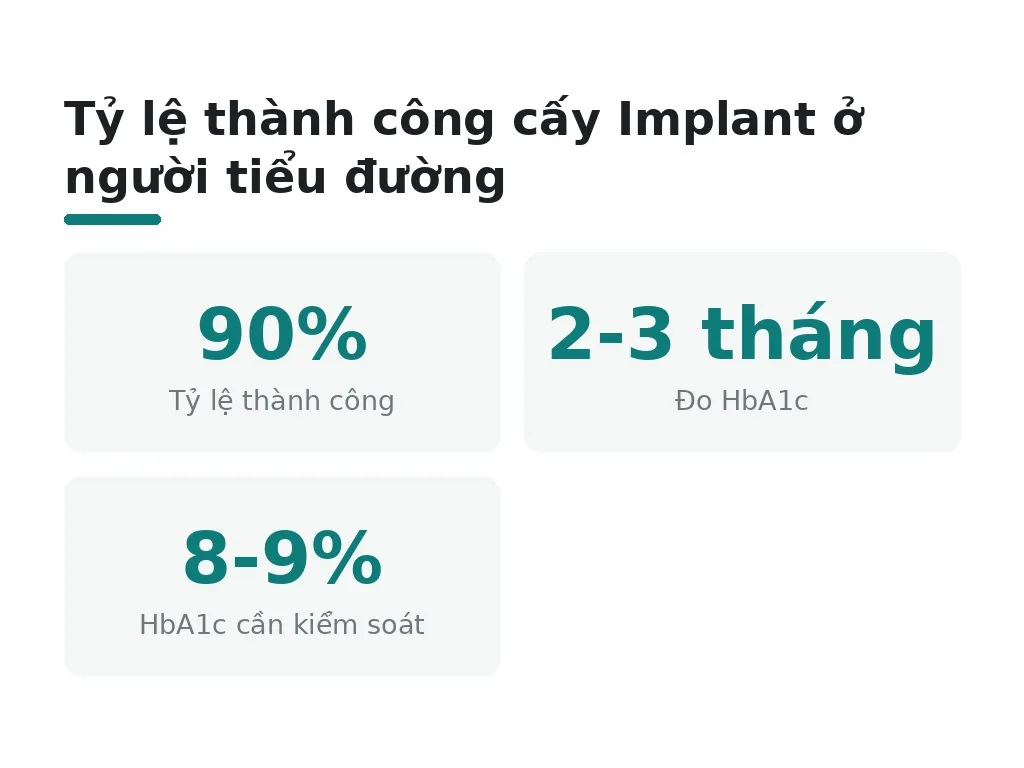 Tỷ lệ thành công cấy Implant ở người tiểu đường

90%
Tỷ lệ thành công

2-3 tháng
Đo HbA1c

8-9%
HbA1c cần kiểm soát